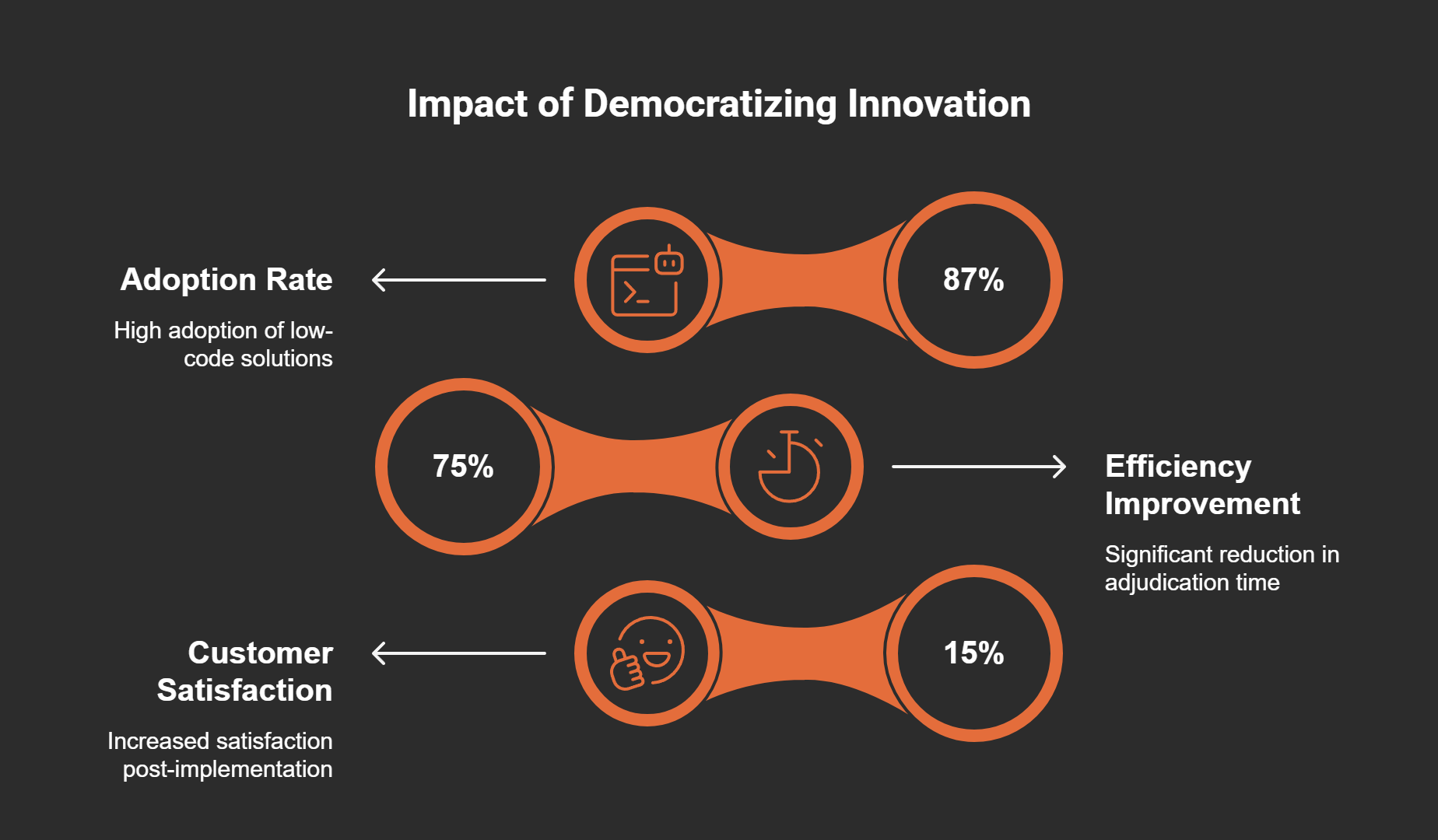 Impact of Democratizing Innovation

Adoption Rate

High adoption of low-code solutions

87%

75%

Efficiency Improvement

Significant reduction in adjudication time

Customer Satisfaction

Increased satisfaction post-implementation

15%